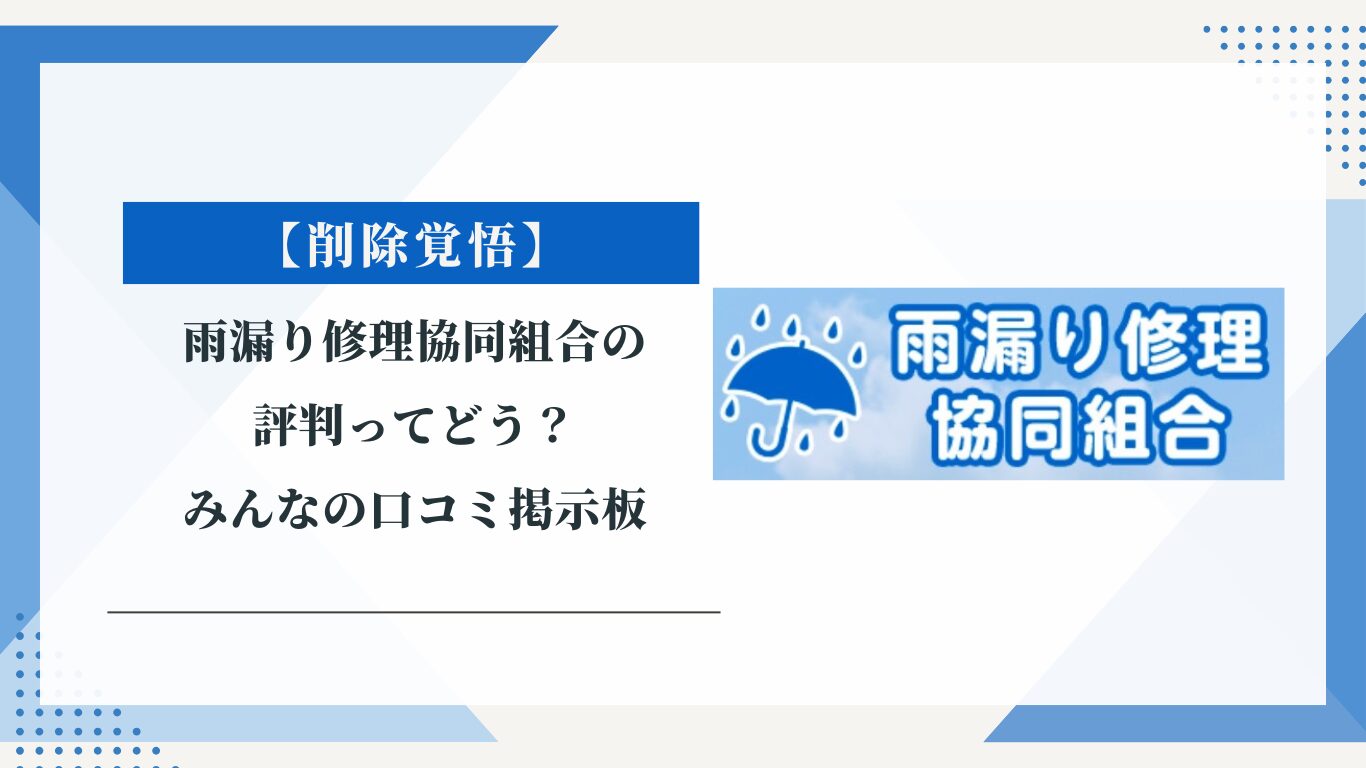 【削除覚悟】

雨漏り修理協同組合の
評判ってどう？
みんなの口コミ掲示板

雨漏り修理
協同組合